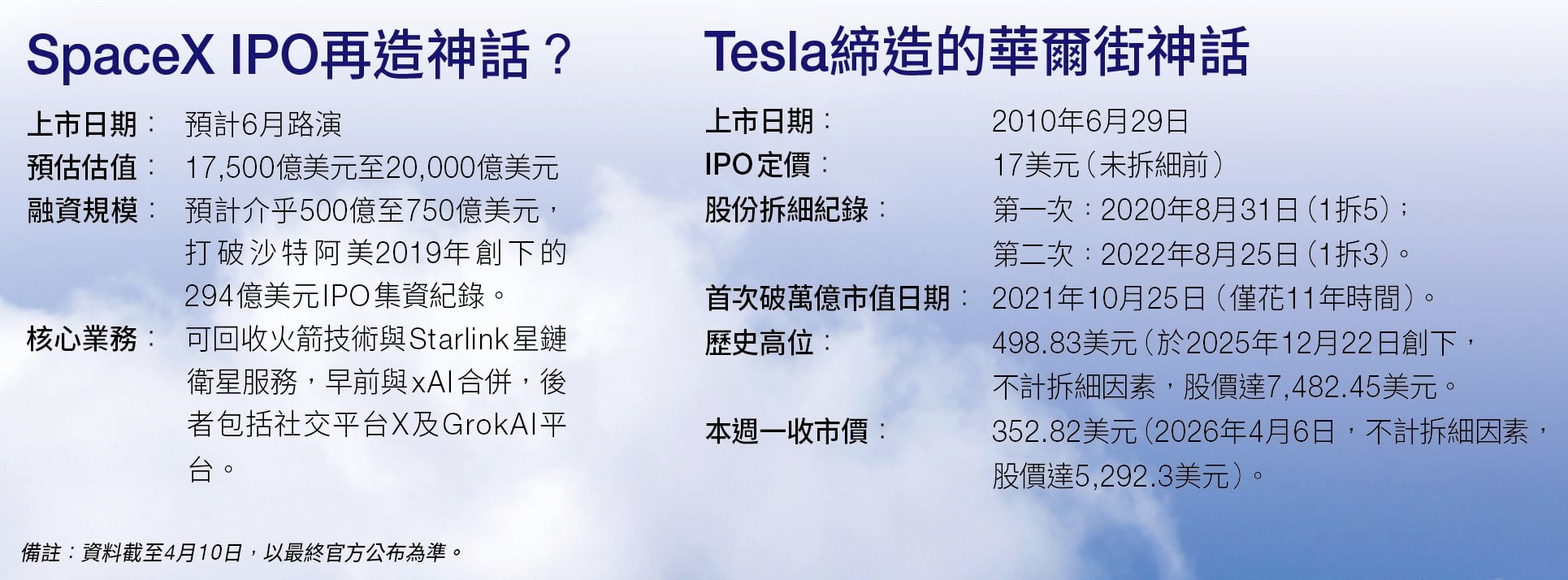 SpaceX IPO再造神話？

上市日期： 預計6月路演
預估估值： 17,500億美元至20,000億美元
融資規模： 預計介乎500億至750億美元，打破沙特阿美2019年創下的294億美元IPO集資紀錄。
核心業務： 可回收火箭技術與Starlink星鏈衛星服務，早前與xAI合併，後者包括社交平台X及GrokAI平台。

備註：資料截至4月10日，以最終官方公布為準。

Tesla締造的華爾街神話

上市日期： 2010年6月29日
IPO定價： 17美元（未拆細前）
股份拆細紀錄： 第一次：2020年8月31日（1拆5）；第二次：2022年8月25日（1拆3）。
首次破萬億市值日期： 2021年10月25日（僅花11年時間）。
歷史高位： 498.83美元（於2025年12月22日創下，不計拆細因素，股價達7,482.45美元。
本週一收市價： 352.82美元（2026年4月6日，不計拆細因素，股價達5,292.3美元）。